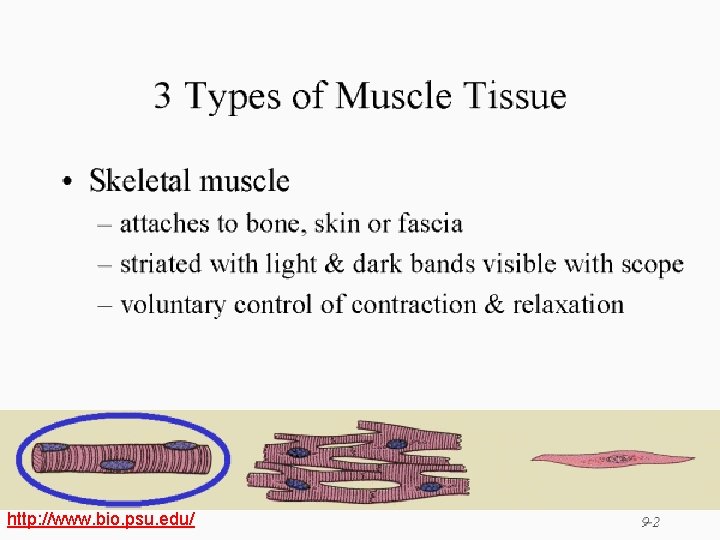 3 Types of Muscle Tissue

• Skeletal muscle
– attaches to bone, skin or fascia
– striated with light & dark bands visible with scope
– voluntary control of contraction & relaxation

http://www.bio.psu.edu/

9-2